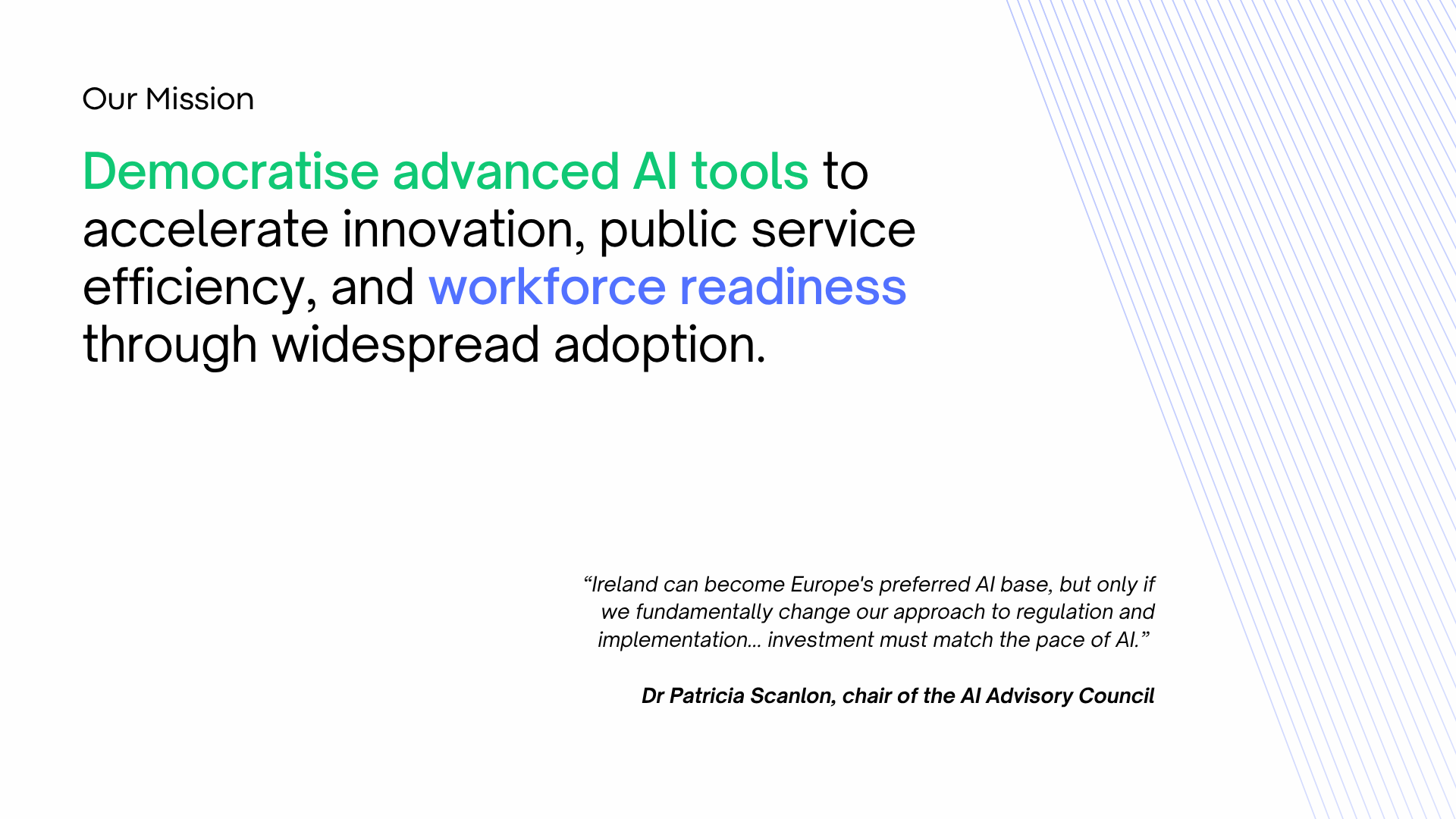 Our Mission

Democratise advanced AI tools to accelerate innovation, public service efficiency, and workforce readiness through widespread adoption.

“Ireland can become Europe's preferred AI base, but only if we fundamentally change our approach to regulation and implementation... investment must match the pace of AI.”

Dr Patricia Scanlon, chair of the AI Advisory Council